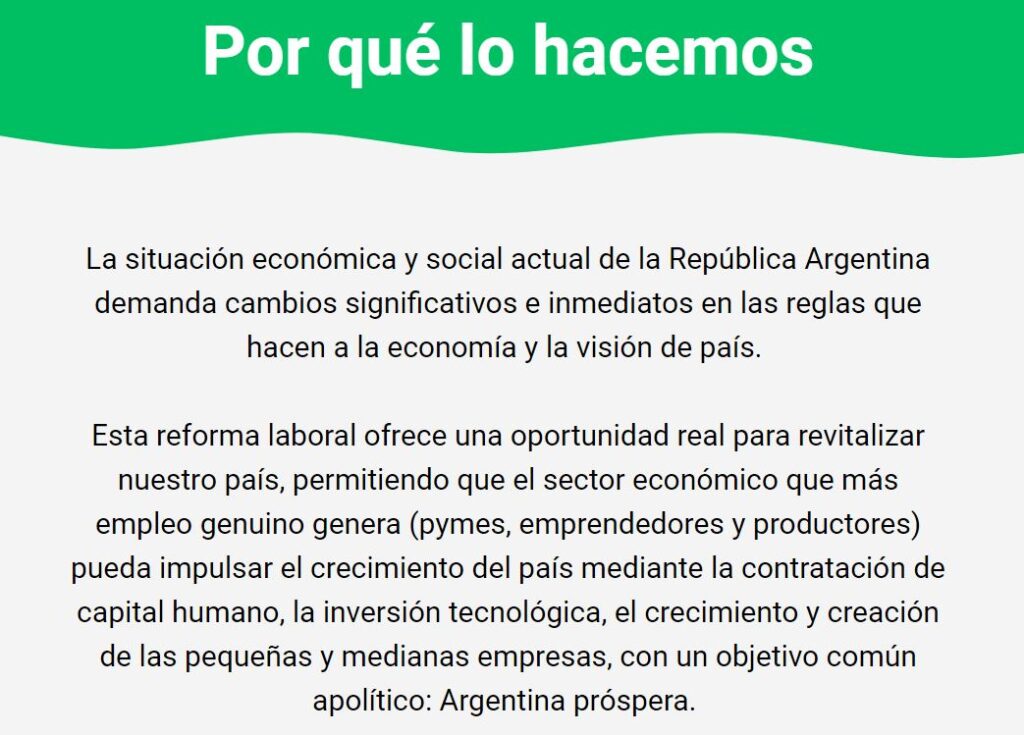 Por qué lo hacemos

La situación económica y social actual de la República Argentina demanda cambios significativos e inmediatos en las reglas que hacen a la economía y la visión de país.

Esta reforma laboral ofrece una oportunidad real para revitalizar nuestro país, permitiendo que el sector económico que más empleo genuino genera (pymes, emprendedores y productores) pueda impulsar el crecimiento del país mediante la contratación de capital humano, la inversión tecnológica, el crecimiento y creación de las pequeñas y medianas empresas, con un objetivo común apolítico: Argentina próspera.